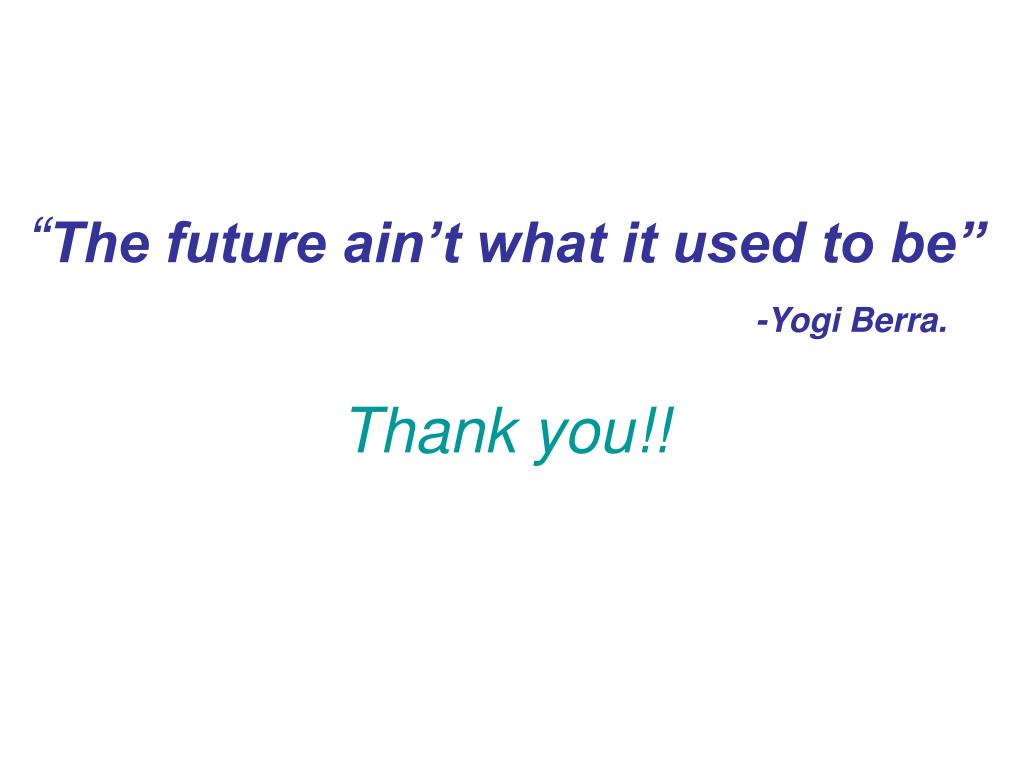 “The future ain’t what it used to be”

-Yogi Berra.

Thank you!!